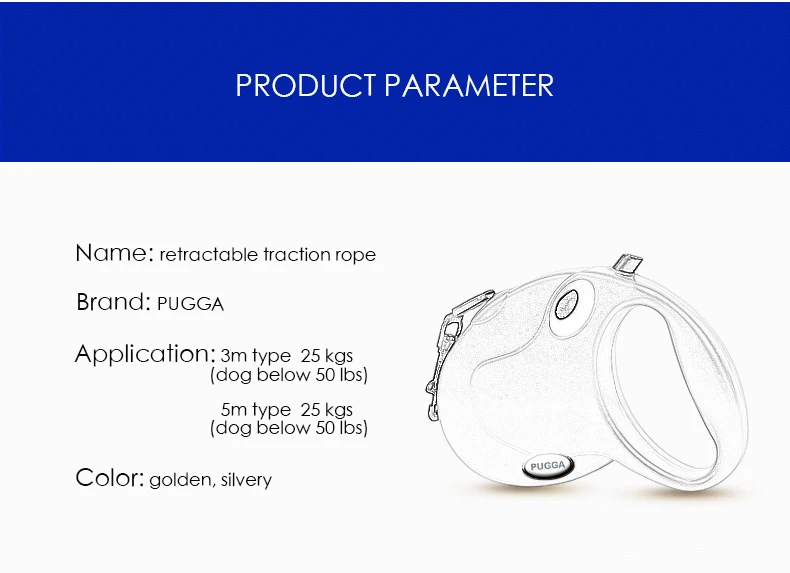 PRODUCT PARAMETER

Name: retractable traction rope

Brand: PUGGA

Application: 3m type 25 kgs (dog below 50 lbs)

5m type 25 kgs (dog below 50 lbs)

Color: golden, silvery

PUGGA